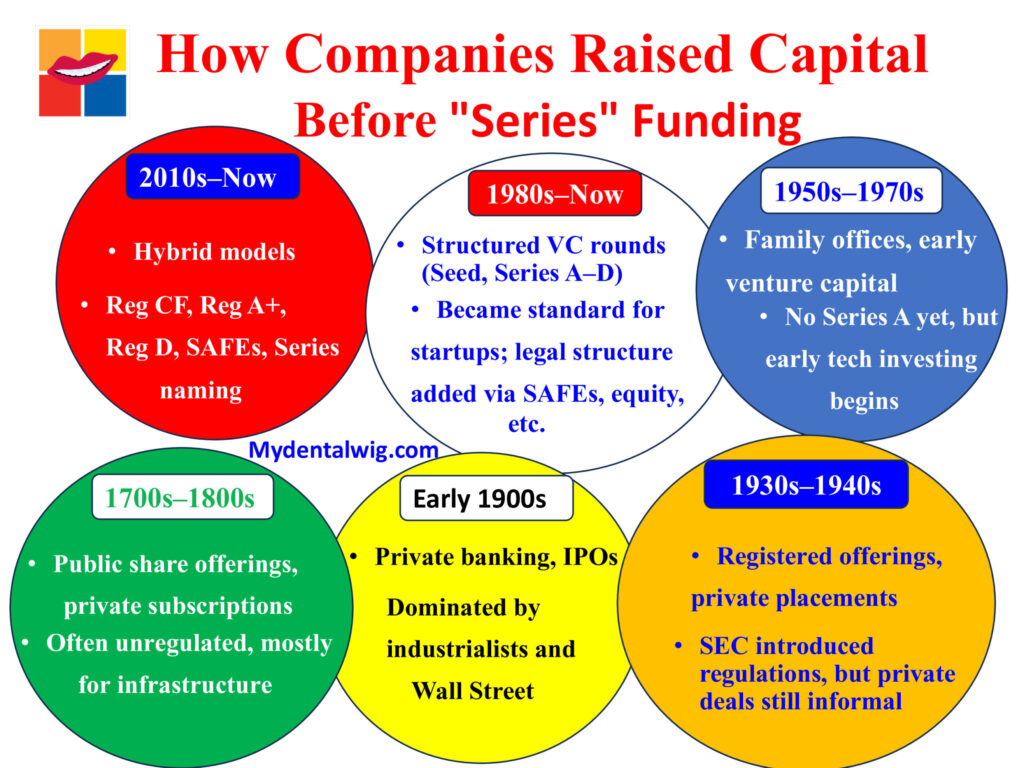 How Companies Raised Capital
Before "Series" Funding

2010s–Now

• Hybrid models
• Reg CF, Reg A+, Reg D, SAFEs, Series naming

1980s–Now

• Structured VC rounds (Seed, Series A–D)
• Became standard for startups; legal structure added via SAFEs, equity, etc.

1950s–1970s

• Family offices, early venture capital
• No Series A yet, but early tech investing begins

Mydentalwig.com

1700s–1800s

• Public share offerings, private subscriptions
• Often unregulated, mostly for infrastructure

Early 1900s

• Private banking, IPOs
Dominated by industrialists and Wall Street

1930s–1940s

• Registered offerings, private placements
• SEC introduced regulations, but private deals still informal